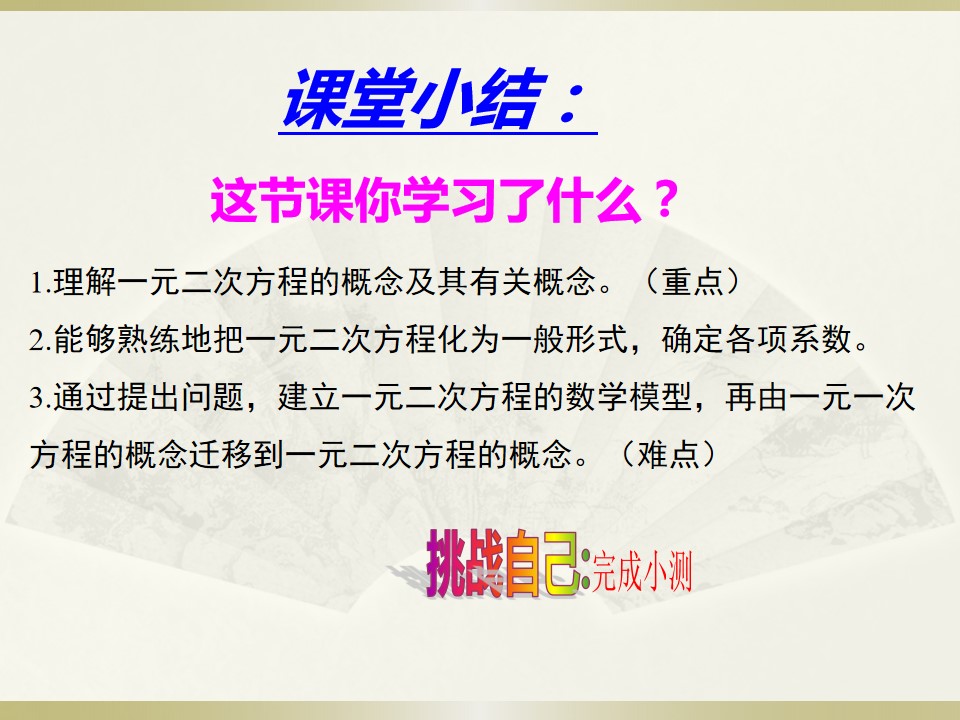 课堂小结：

这节课你学习了什么？

1.理解一元二次方程的概念及其有关概念。（重点）

2.能够熟练地把一元二次方程化为一般形式，确定各项系数。

3.通过提出问题，建立一元二次方程的数学模型，再由一元一次方程的概念迁移到一元二次方程的概念。（难点）

挑战自己:完成小测